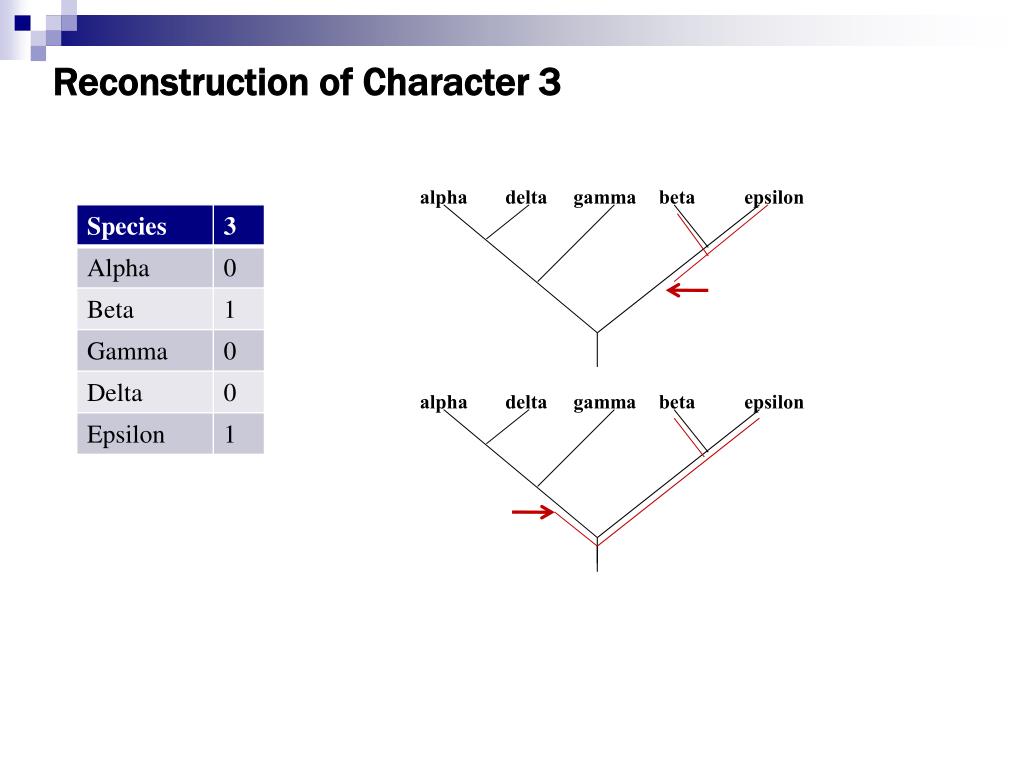 Reconstruction of Character 3

| Species | 3 |
|---|---|
| Alpha | 0 |
| Beta | 1 |
| Gamma | 0 |
| Delta | 0 |
| Epsilon | 1 |

alpha delta gamma beta epsilon

alpha delta gamma beta epsilon